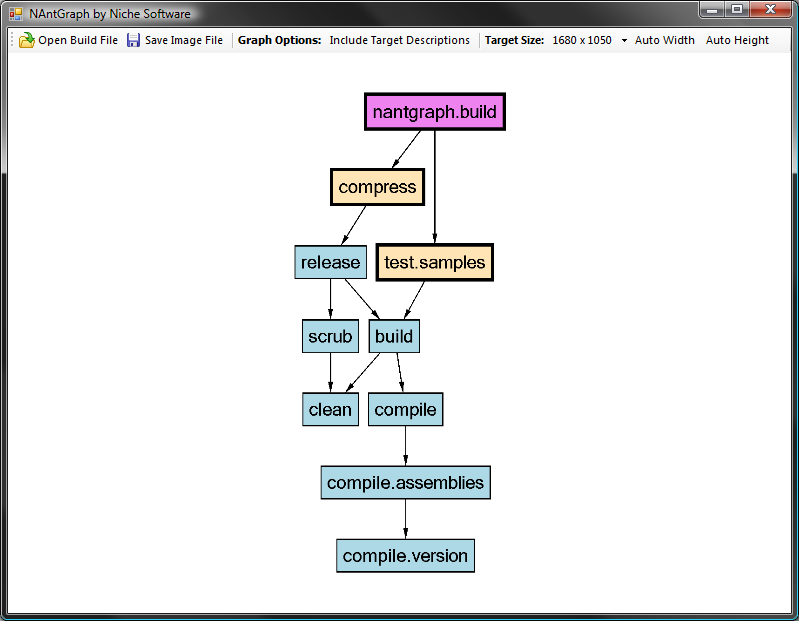 NAntGraph by Niche Software

Open Build File Save Image File Graph Options: Include Target Descriptions Target Size: 1680 x 1050 Auto Width Auto Height

nantgraph.build

compress

release

test.samples

scrub

build

clean

compile

compile.assemblies

compile.version